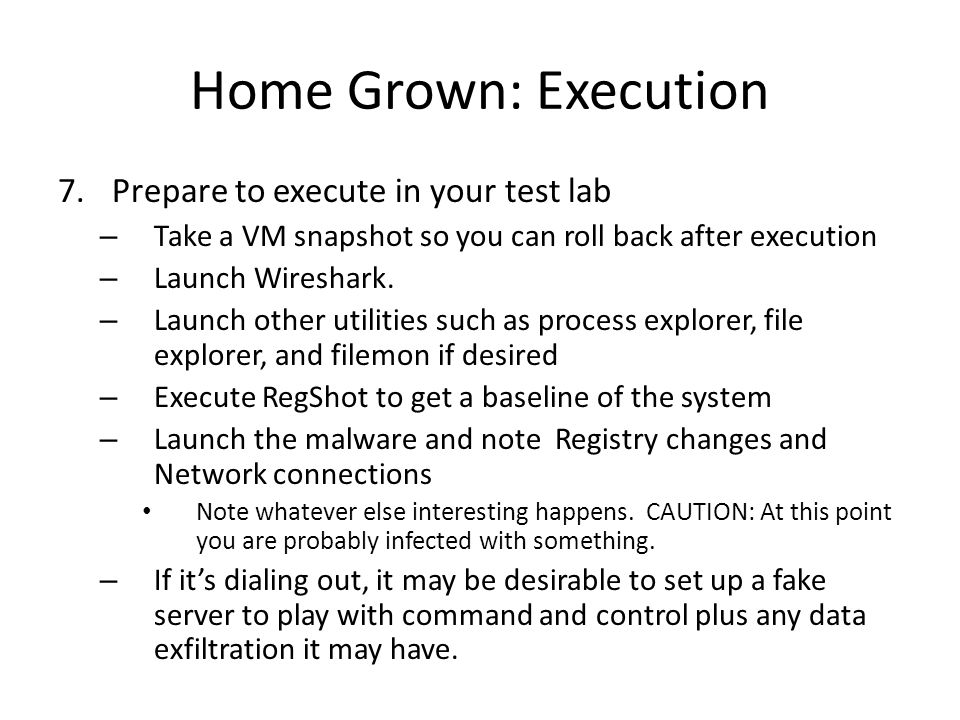 Home Grown: Execution

7. Prepare to execute in your test lab

– Take a VM snapshot so you can roll back after execution

– Launch Wireshark.

– Launch other utilities such as process explorer, file explorer, and filemon if desired

– Execute RegShot to get a baseline of the system

– Launch the malware and note Registry changes and Network connections

• Note whatever else interesting happens. CAUTION: At this point you are probably infected with something.

– If it’s dialing out, it may be desirable to set up a fake server to play with command and control plus any data exfiltration it may have.